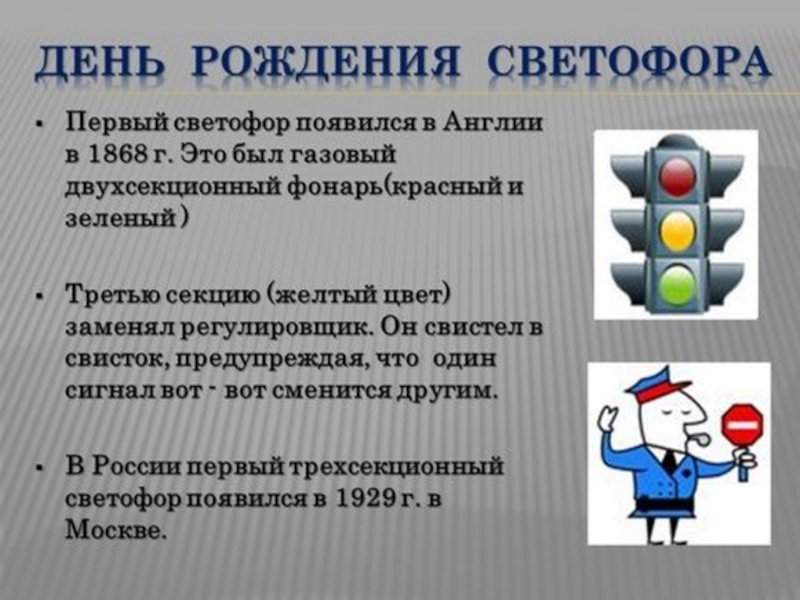 ДЕНЬ РОЖДЕНИЯ СВЕТОФОРА

▪ Первый светофор появился в Англии в 1868 г. Это был газовый двухсекционный фонарь(красный и зеленый )

▪ Третью секцию (желтый цвет) заменял регулировщик. Он свистел в свисток, предупреждая, что один сигнал вот - вот сменится другим.

▪ В России первый трехсекционный светофор появился в 1929 г. в Москве.